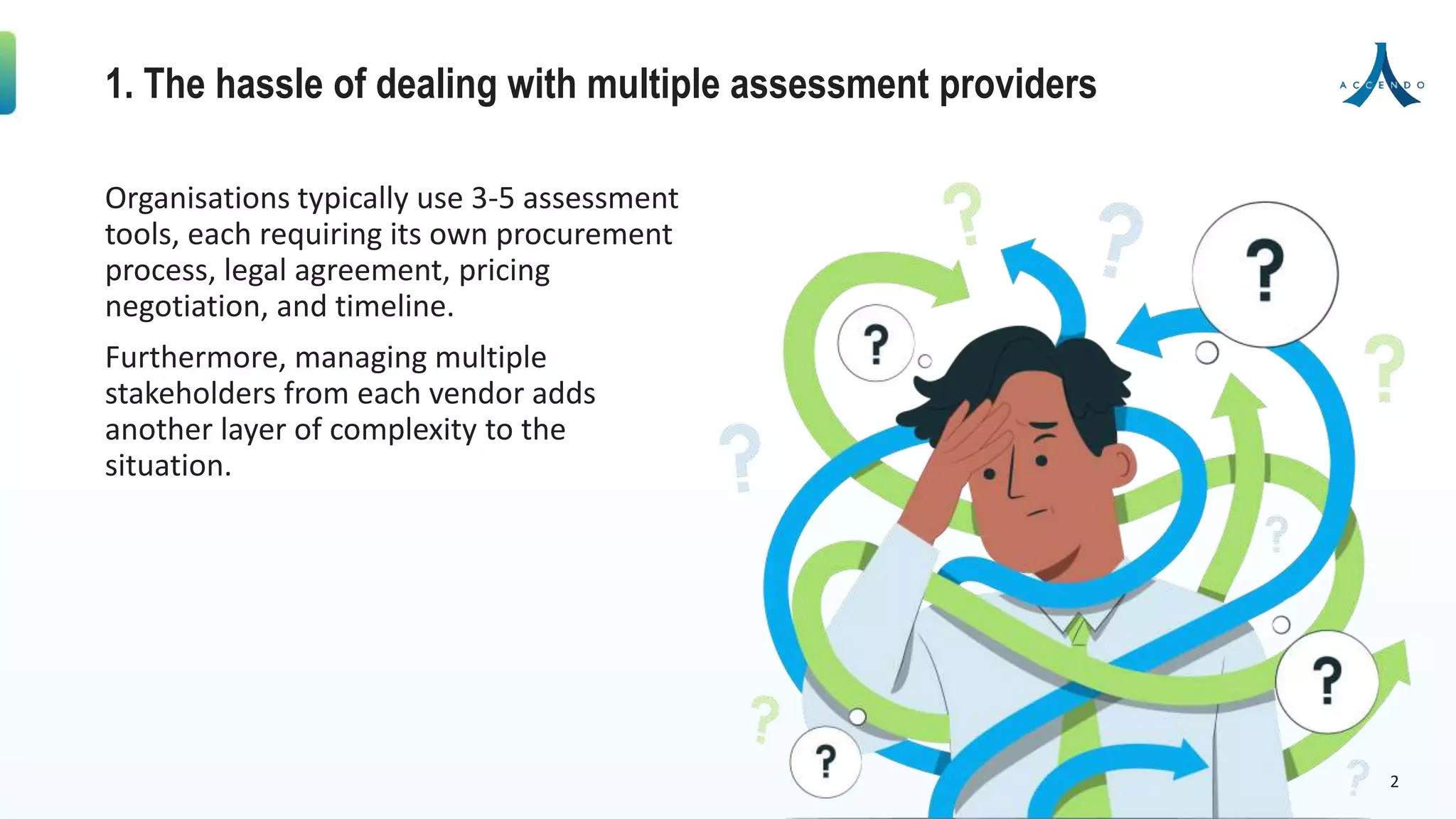 1. The hassle of dealing with multiple assessment providers

ACCENDO

Organisations typically use 3-5 assessment tools, each requiring its own procurement process, legal agreement, pricing negotiation, and timeline.

Furthermore, managing multiple stakeholders from each vendor adds another layer of complexity to the situation.

?

?

?

?

?

?

?

?

?

?

?

2